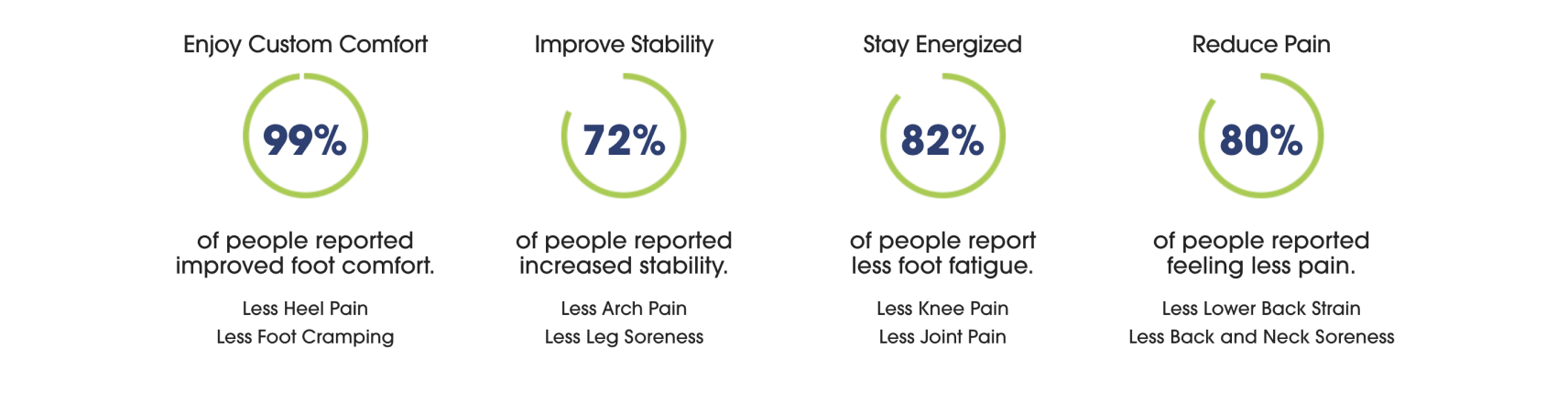 Enjoy Custom Comfort

99%

of people reported improved foot comfort.

Less Heel Pain
Less Foot Cramping

Improve Stability

72%

of people reported increased stability.

Less Arch Pain
Less Leg Soreness

Stay Energized

82%

of people report less foot fatigue.

Less Knee Pain
Less Joint Pain

Reduce Pain

80%

of people reported feeling less pain.

Less Lower Back Strain
Less Back and Neck Soreness